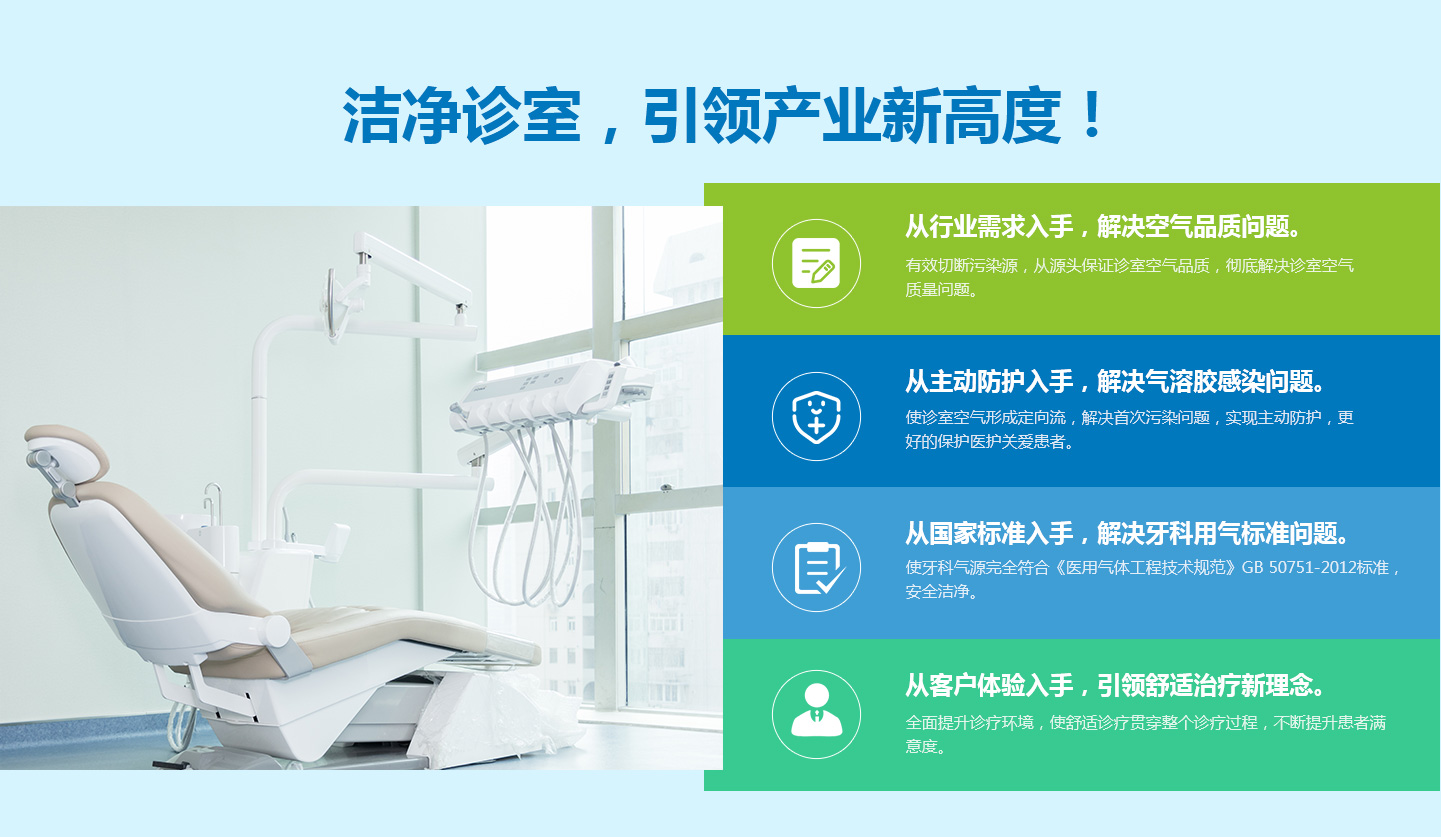 洁净诊室，引领产业新高度！

从行业需求入手，解决空气品质问题。

有效切断污染源，从源头保证诊室空气品质，彻底解决诊室空气质量问题。

从主动防护入手，解决气溶胶感染问题。

使诊室空气形成定向流，解决首次污染问题，实现主动防护，更好的保护医护关爱患者。

从国家标准入手，解决牙科用气标准问题。

使牙科气源完全符合《医用气体工程技术规范》GB 50751-2012标准，安全洁净。

从客户体验入手，引领舒适治疗新理念。

全面提升诊疗环境，使舒适诊疗贯穿整个诊疗过程，不断提升患者满意度。